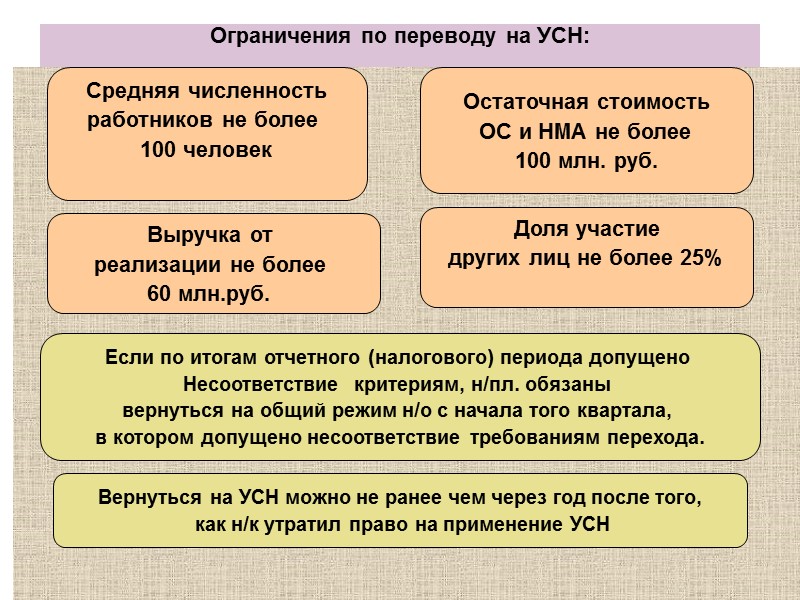 Ограничения по переводу на УСН:

Средняя численность работников не более 100 человек

Остаточная стоимость ОС и НМА не более 100 млн. руб.

Выручка от реализации не более 60 млн.руб.

Доля участие других лиц не более 25%

Если по итогам отчетного (налогового) периода допущено Несоответствие критериям, н/пл. обязаны вернуться на общий режим н/о с начала того квартала, в котором допущено несоответствие требованиям перехода.

Вернуться на УСН можно не ранее чем через год после того, как н/к утратил право на применение УСН